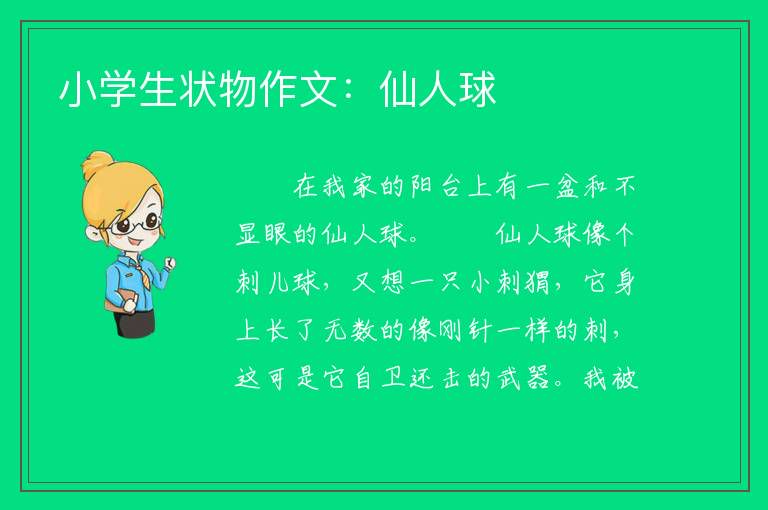 小学生状物作文：仙人球

在我家的阳台上有一盆和不显眼的仙人球。　　仙人球像个刺儿球，又想一只小刺猬，它身上长了无数的像刚针一样的刺，这可是它自卫还击的武器。我被